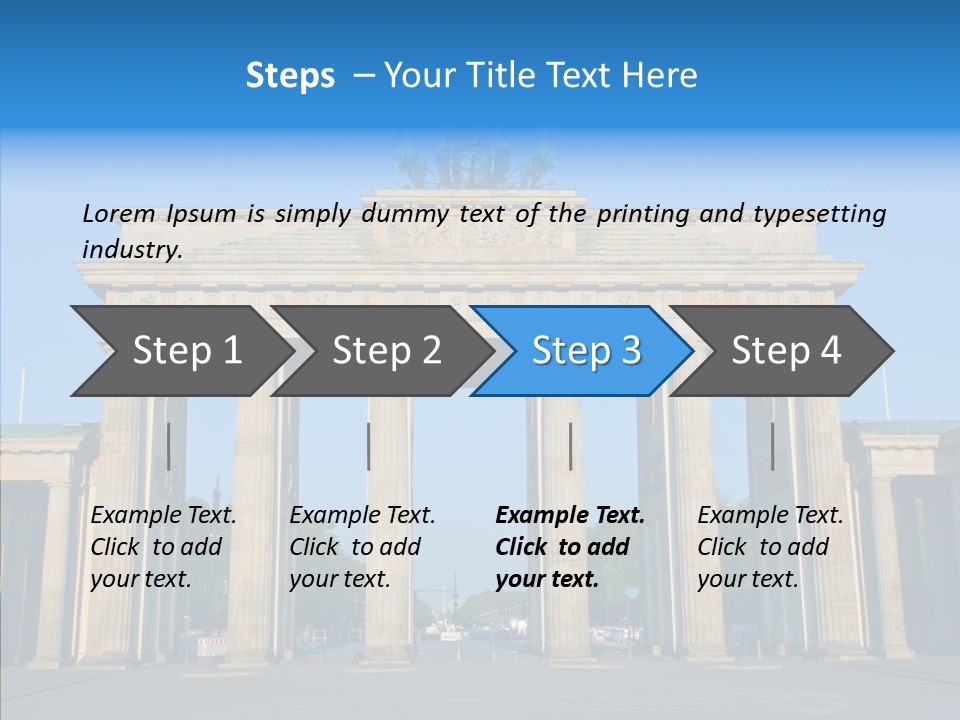 Steps – Your Title Text Here

Lorem Ipsum is simply dummy text of the printing and typesetting industry.

Step 1

Step 2

Step 3

Step 4

Example Text. Click to add your text.

Example Text. Click to add your text.

Example Text. Click to add your text.

Example Text. Click to add your text.